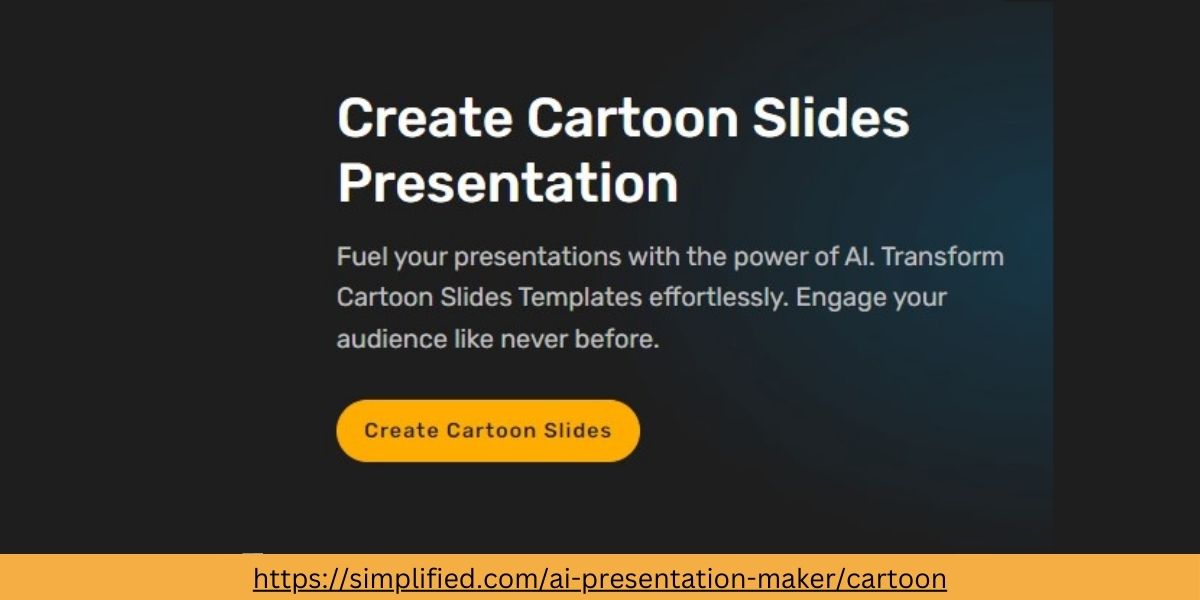 Create Cartoon Slides Presentation

Fuel your presentations with the power of AI. Transform Cartoon Slides Templates effortlessly. Engage your audience like never before.

Create Cartoon Slides

https://simplified.com/ai-presentation-maker/cartoon